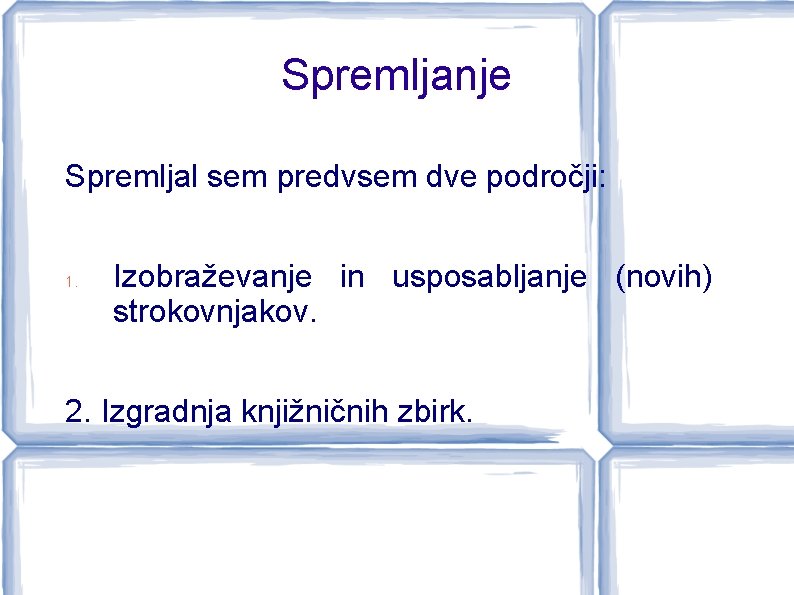 Spremljanje

Spremljal sem predvsem dve področji:

1. Izobraževanje in usposabljanje (novih) strokovnjakov.

2. Izgradnja knjižničnih zbirk.